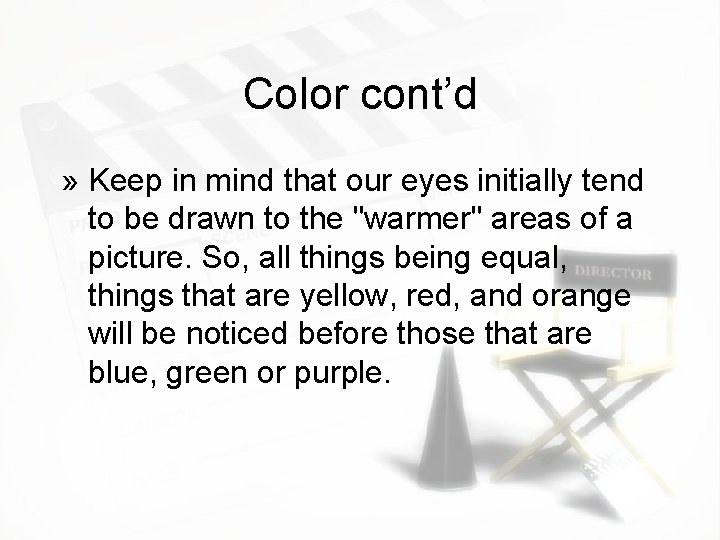 Color cont’d

» Keep in mind that our eyes initially tend to be drawn to the "warmer" areas of a picture. So, all things being equal, things that are yellow, red, and orange will be noticed before those that are blue, green or purple.

DIRECTOR